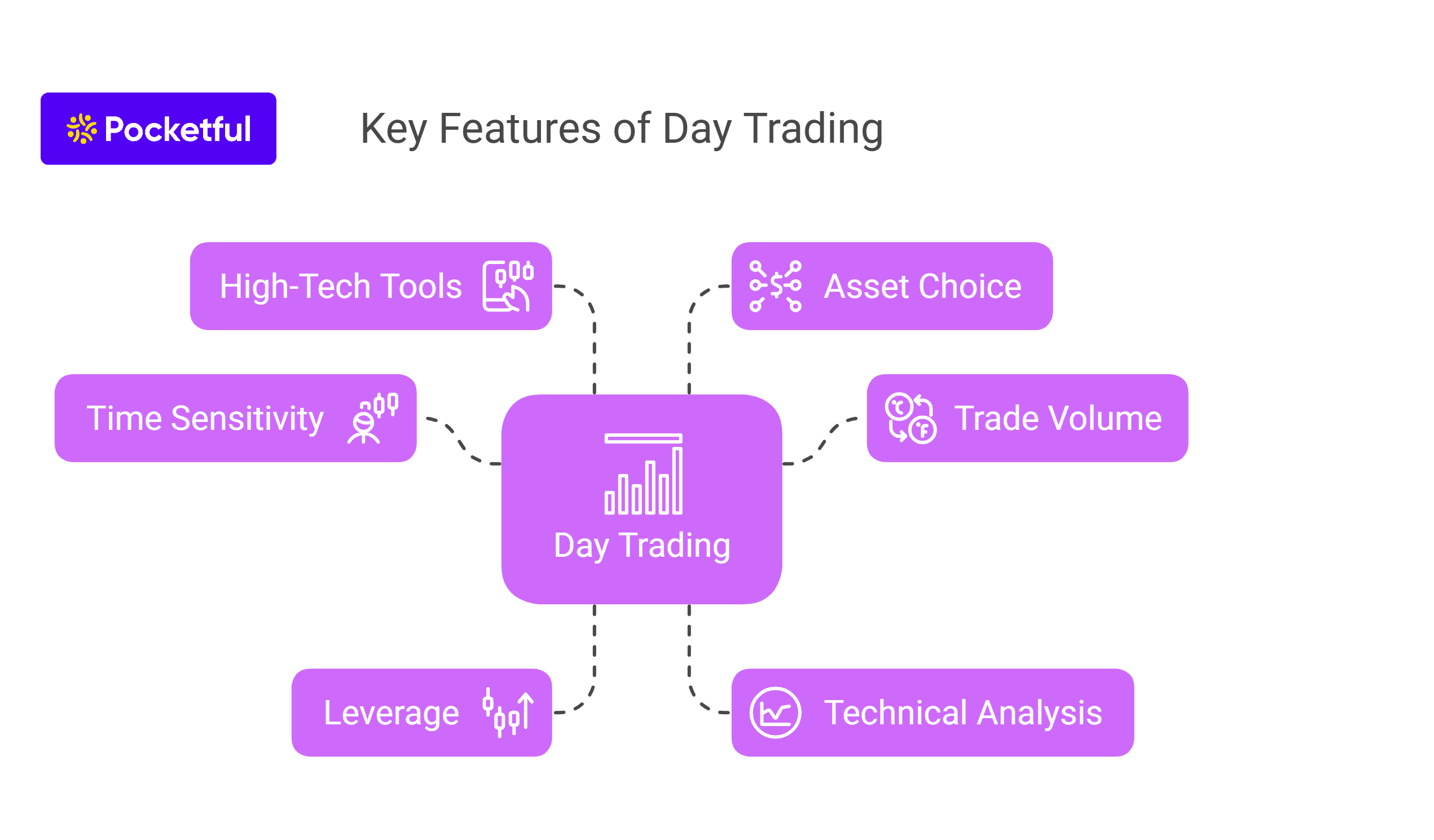 Pocketful

Key Features of Day Trading

High-Tech Tools

Asset Choice

Time Sensitivity

Trade Volume

Day Trading

Leverage

Technical Analysis